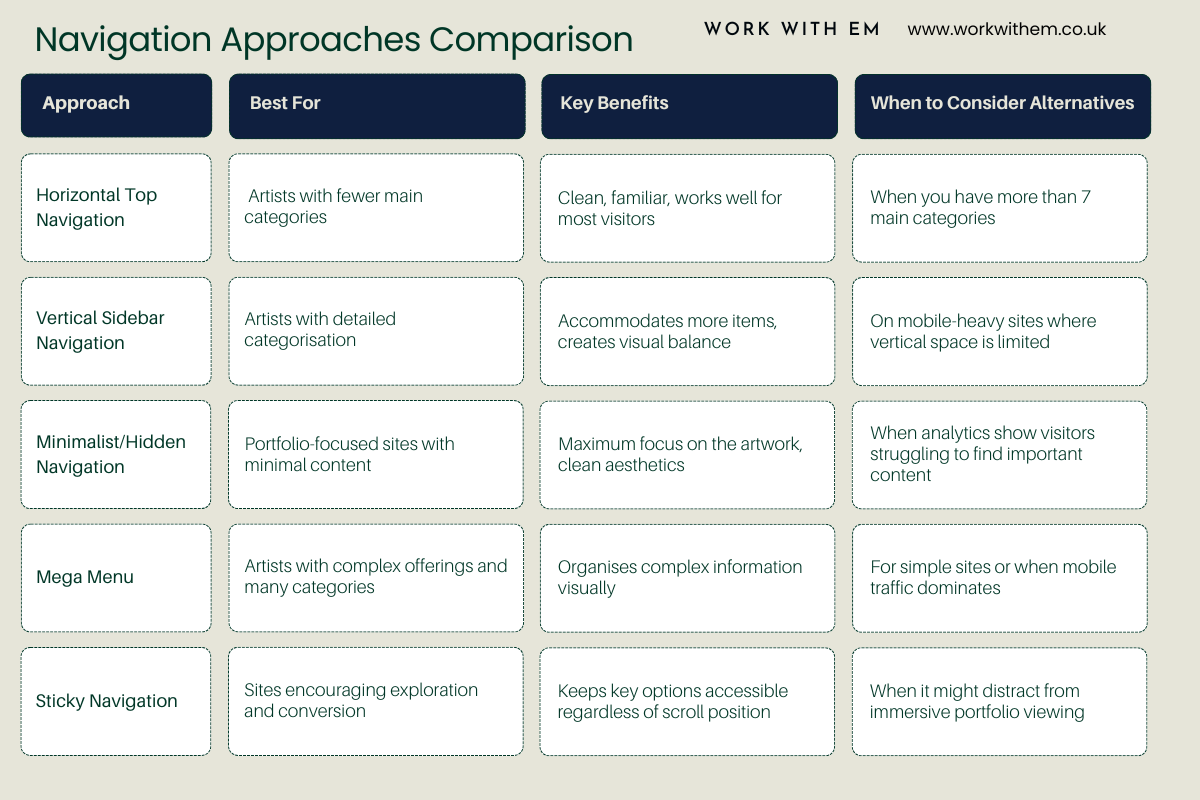 Navigation Approaches Comparison

WORK WITH EM www.workwithem.co.uk

| Approach | Best For | Key Benefits | When to Consider Alternatives |
|---|---|---|---|
| Horizontal Top Navigation | Artists with fewer main categories | Clean, familiar, works well for most visitors | When you have more than 7 main categories |
| Vertical Sidebar Navigation | Artists with detailed categorisation | Accommodates more items, creates visual balance | On mobile-heavy sites where vertical space is limited |
| Minimalist/Hidden Navigation | Portfolio-focused sites with minimal content | Maximum focus on the artwork, clean aesthetics | When analytics show visitors struggling to find important content |
| Mega Menu | Artists with complex offerings and many categories | Organises complex information visually | For simple sites or when mobile traffic dominates |
| Sticky Navigation | Sites encouraging exploration and conversion | Keeps key options accessible regardless of scroll position | When it might distract from immersive portfolio viewing |